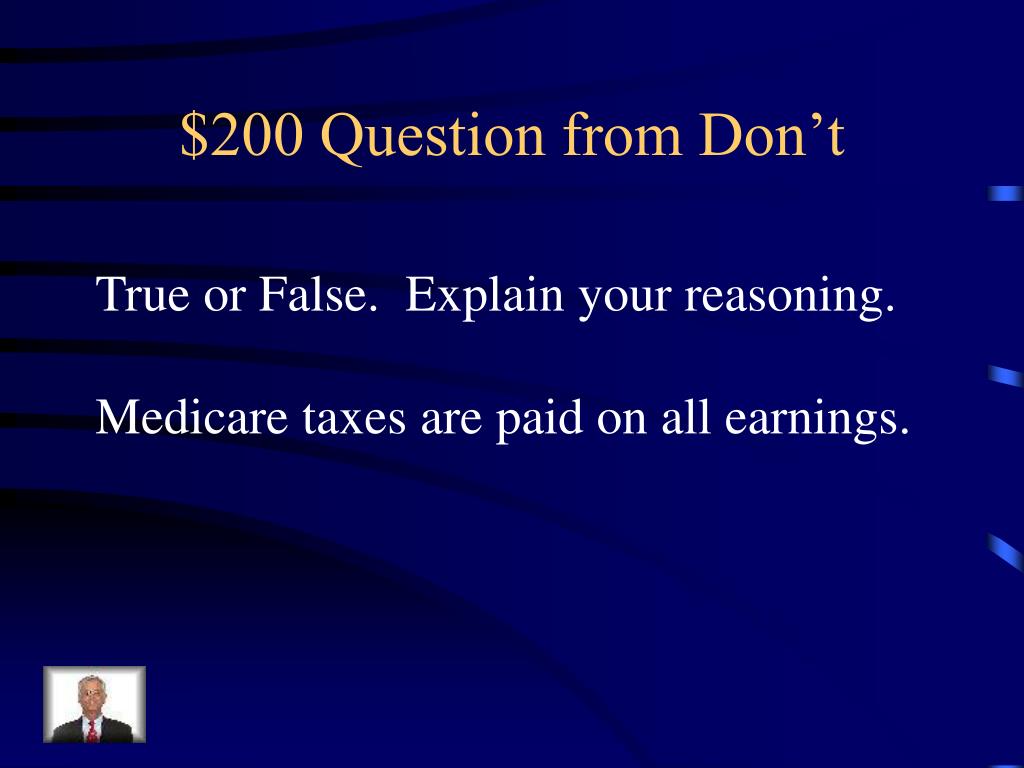 \$200 Question from Don’t

True or False.  Explain your reasoning.

Medicare taxes are paid on all earnings.